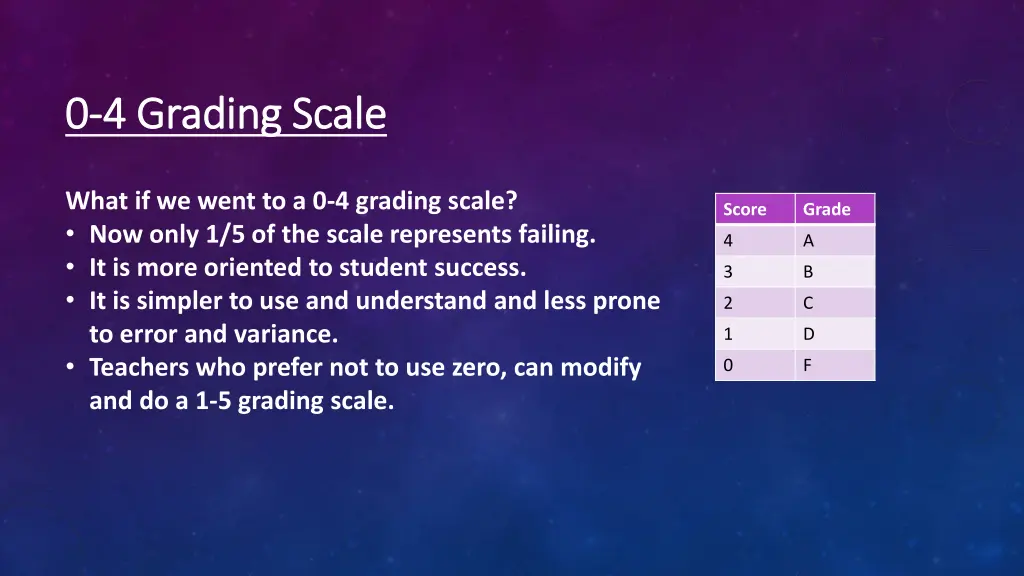 0-4 Grading Scale

What if we went to a 0-4 grading scale?
• Now only 1/5 of the scale represents failing.
• It is more oriented to student success.
• It is simpler to use and understand and less prone to error and variance.
• Teachers who prefer not to use zero, can modify and do a 1-5 grading scale.

| Score | Grade |
|---|---|
| 4 | A |
| 3 | B |
| 2 | C |
| 1 | D |
| 0 | F |